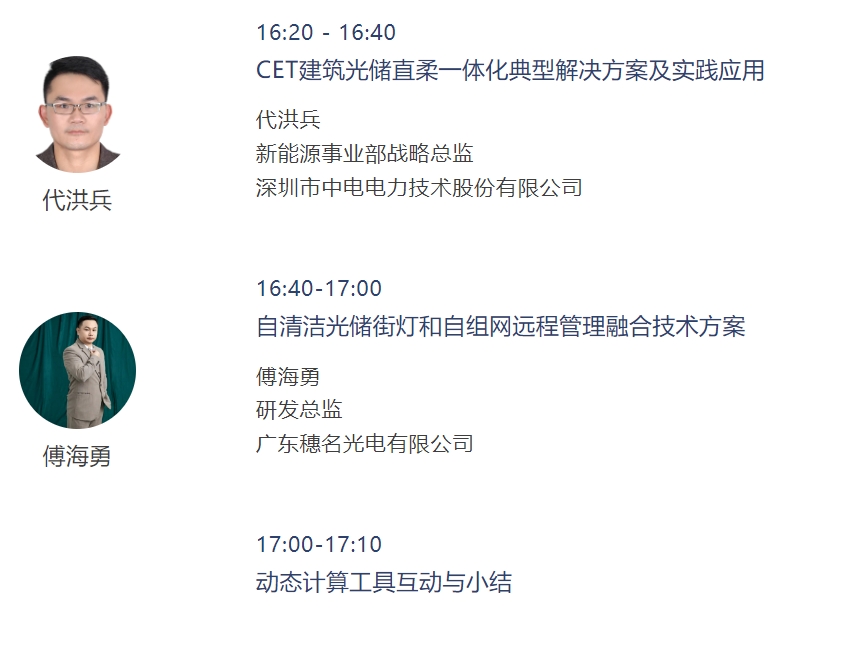 代洪兵

16:20 - 16:40

CET建筑光储直柔一体化典型解决方案及实践应用

代洪兵
新能源事业部战略总监
深圳市中电电力技术股份有限公司

傅海勇

16:40-17:00

自清洁光储街灯和自组网远程管理融合技术方案

傅海勇
研发总监
广东穗名光电有限公司

17:00-17:10

动态计算工具互动与小结